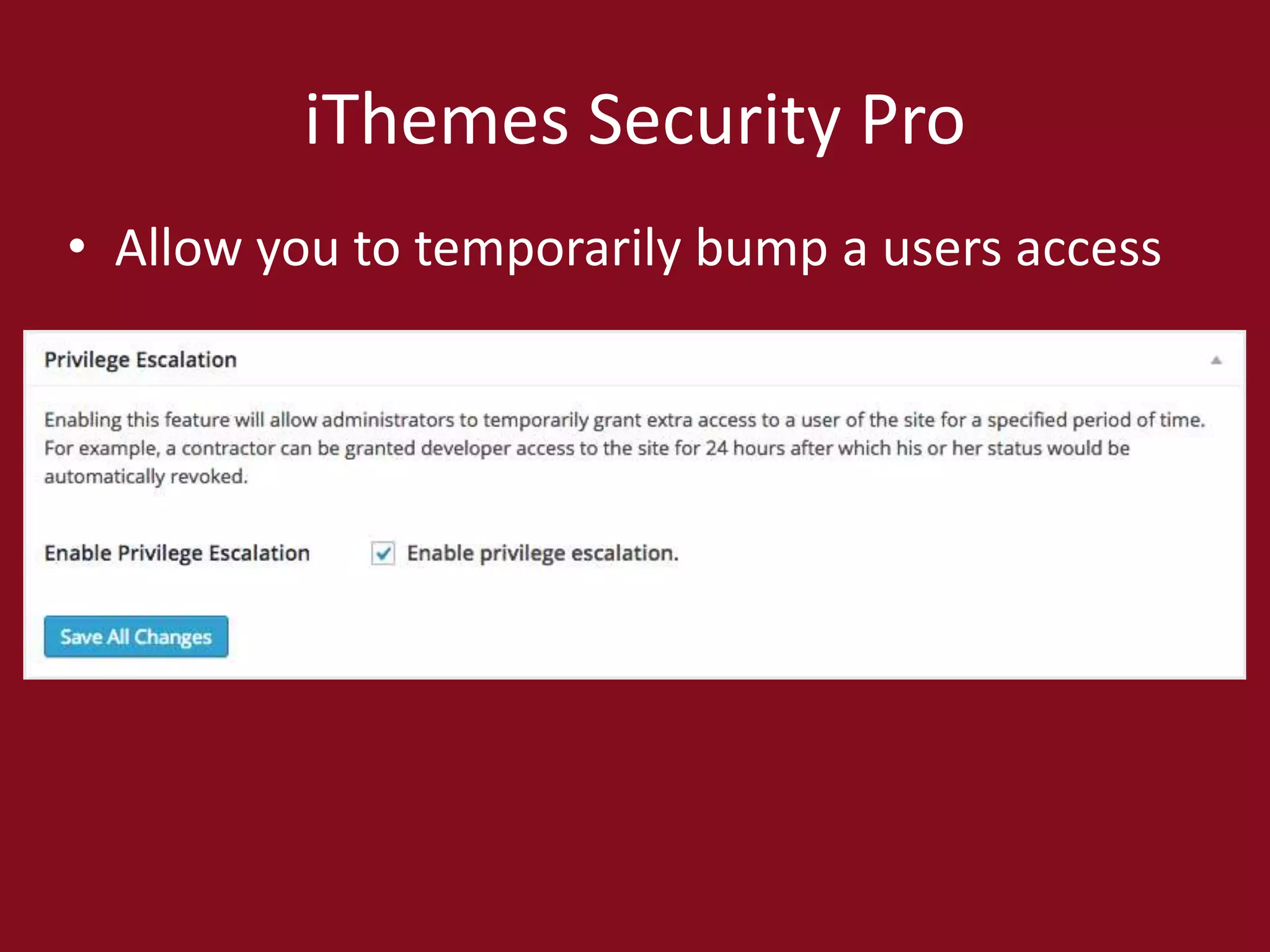 iThemes Security Pro

• Allow you to temporarily bump a users access

Privilege Escalation

Enabling this feature will allow administrators to temporarily grant extra access to a user of the site for a specified period of time. For example, a contractor can be granted developer access to the site for 24 hours after which his or her status would be automatically revoked.

Enable Privilege Escalation

Enable privilege escalation.

Save All Changes